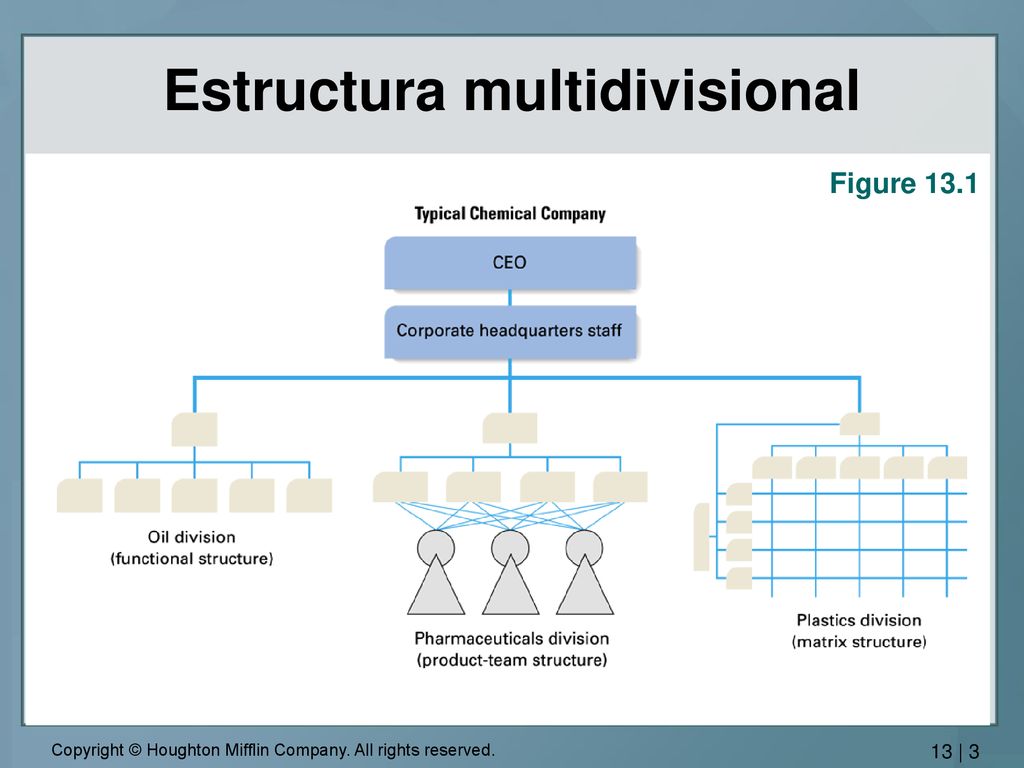 Estructura multidivisional

Figure 13.1

Typical Chemical Company

CEO

Corporate headquarters staff

Oil division
(functional structure)

Pharmaceuticals division
(product-team structure)

Plastics division
(matrix structure)

Copyright © Houghton Mifflin Company. All rights reserved.

13 | 3